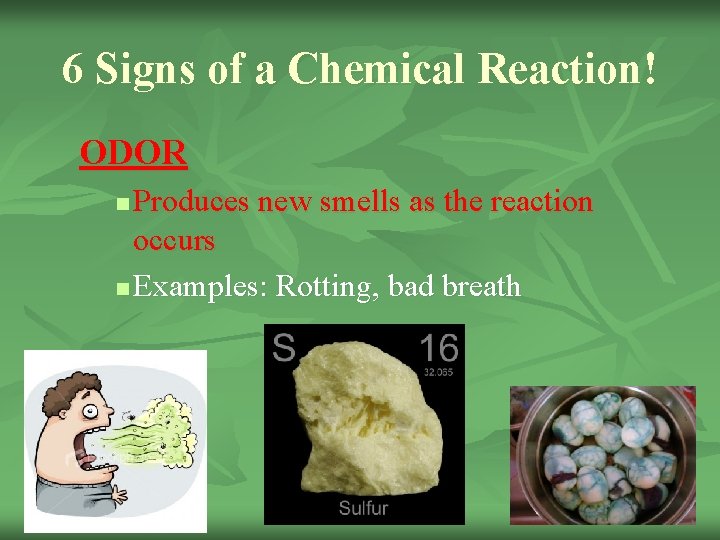 6 Signs of a Chemical Reaction!

ODOR

Produces new smells as the reaction occurs

Examples: Rotting, bad breath

S 16
32.065
Sulfur